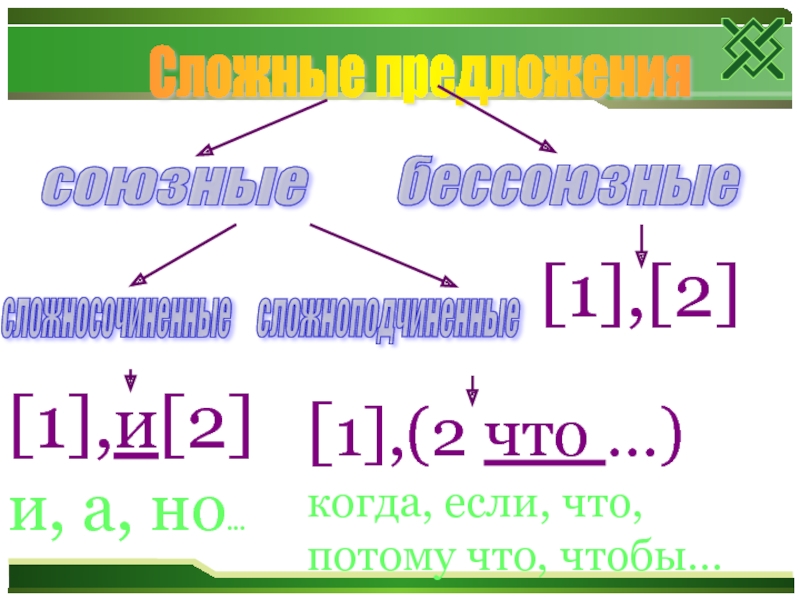 Сложные предложения

союзные

бессоюзные

сложносочиненные

сложноподчиненные

[1],[2]

[1],и[2]

и, а, но…

[1],(2 что …)

когда, если, что, потому что, чтобы…